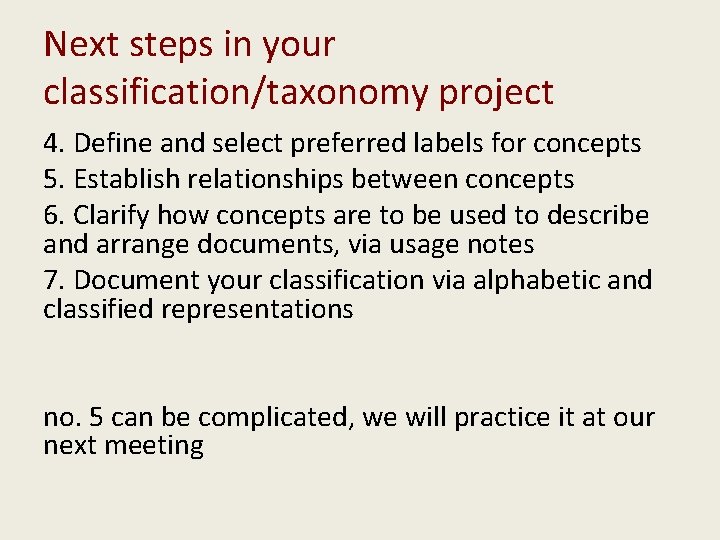 Next steps in your classification/taxonomy project

4. Define and select preferred labels for concepts

5. Establish relationships between concepts

6. Clarify how concepts are to be used to describe and arrange documents, via usage notes

7. Document your classification via alphabetic and classified representations

no. 5 can be complicated, we will practice it at our next meeting